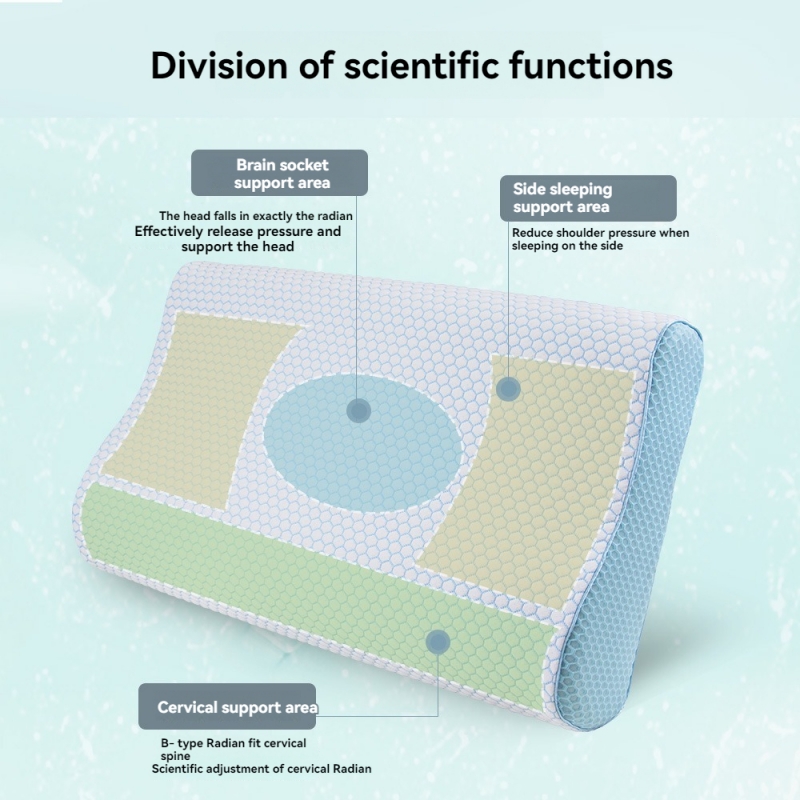 Division of scientific functions

Brain socket support area

The head falls in exactly the radian
Effectively release pressure and support the head

Side sleeping support area

Reduce shoulder pressure when sleeping on the side

Cervical support area

B- type Radian fit cervical spine
Scientific adjustment of cervical Radian